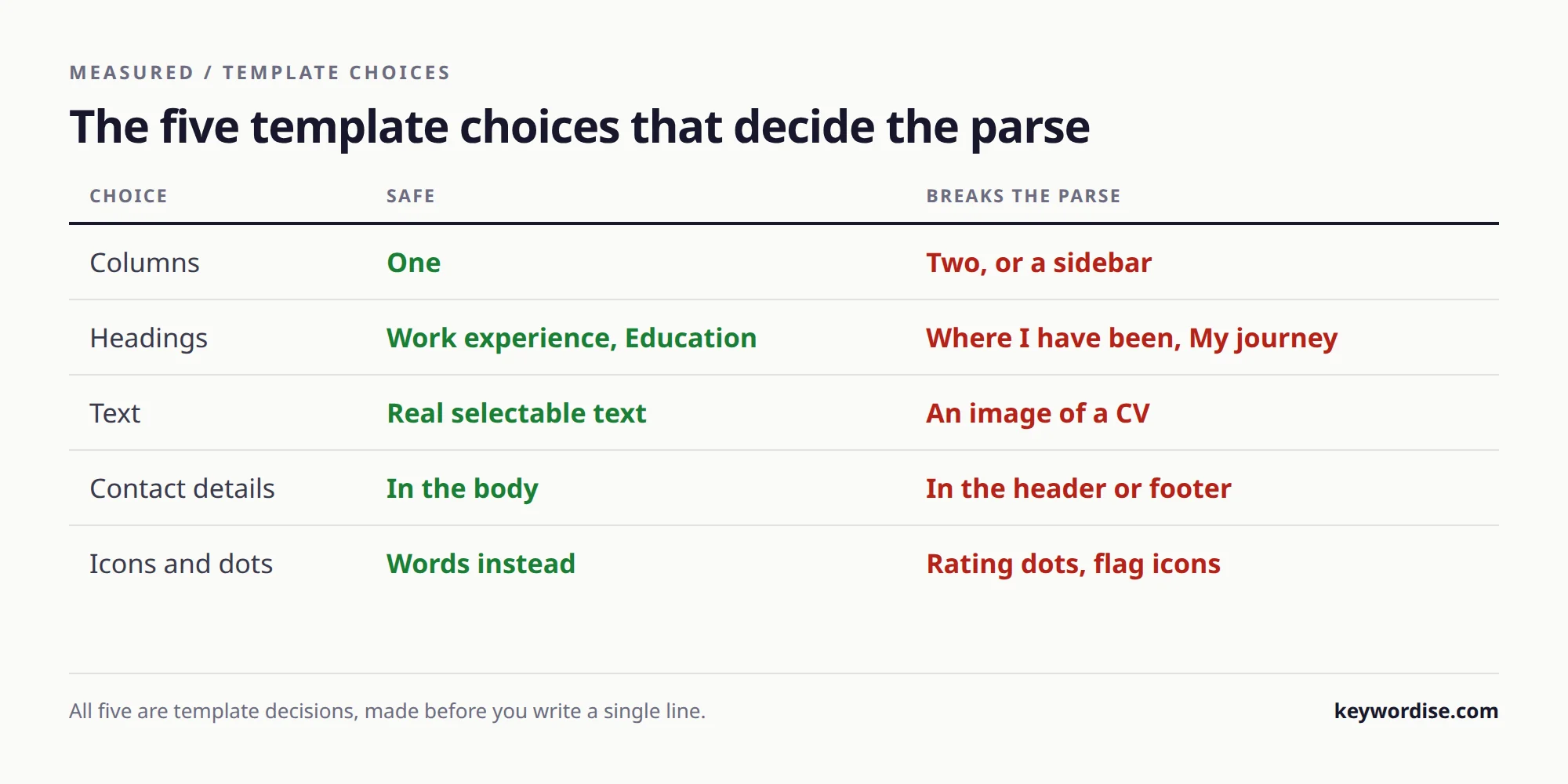 MEASURED / TEMPLATE CHOICES

The five template choices that decide the parse

| CHOICE | SAFE | BREAKS THE PARSE |
|---|---|---|
| Columns | One | Two, or a sidebar |
| Headings | Work experience, Education | Where I have been, My journey |
| Text | Real selectable text | An image of a CV |
| Contact details | In the body | In the header or footer |
| Icons and dots | Words instead | Rating dots, flag icons |

All five are template decisions, made before you write a single line.

keywordise.com